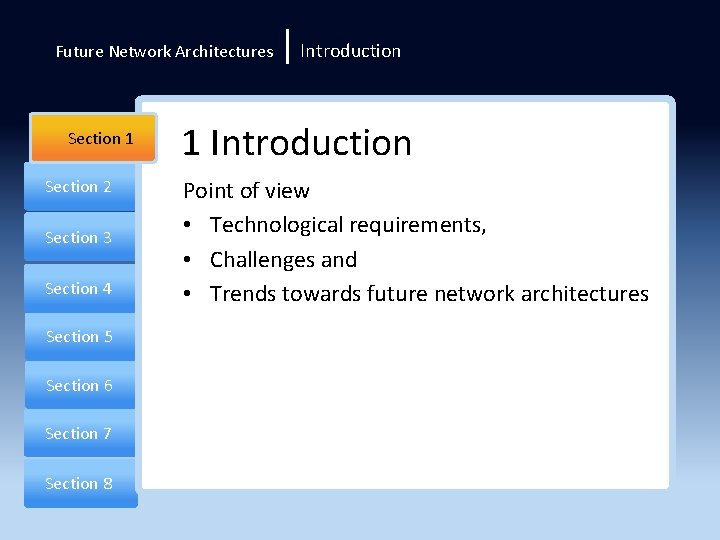 Future Network Architectures | Introduction

Section 1
Section 2
Section 3
Section 4
Section 5
Section 6
Section 7
Section 8

1 Introduction

Point of view
• Technological requirements,
• Challenges and
• Trends towards future network architectures